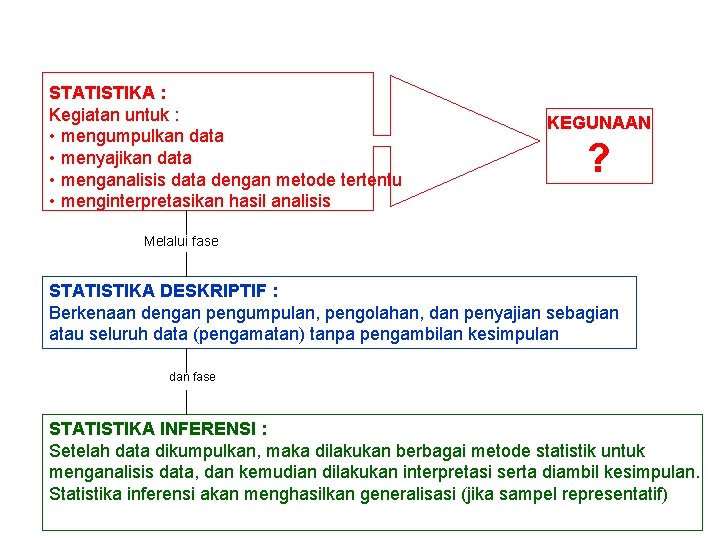 STATISTIKA :
Kegiatan untuk :
• mengumpulkan data
• menyajikan data
• menganalisis data dengan metode tertentu
• menginterpretasikan hasil analisis

KEGUNAAN
?

Melalui fase

STATISTIKA DESKRIPTIF :
Berkenaan dengan pengumpulan, pengolahan, dan penyajian sebagian atau seluruh data (pengamatan) tanpa pengambilan kesimpulan

dan fase

STATISTIKA INFERENSI :
Setelah data dikumpulkan, maka dilakukan berbagai metode statistik untuk menganalisis data, dan kemudian dilakukan interpretasi serta diambil kesimpulan. Statistika inferensi akan menghasilkan generalisasi (jika sampel representatif)